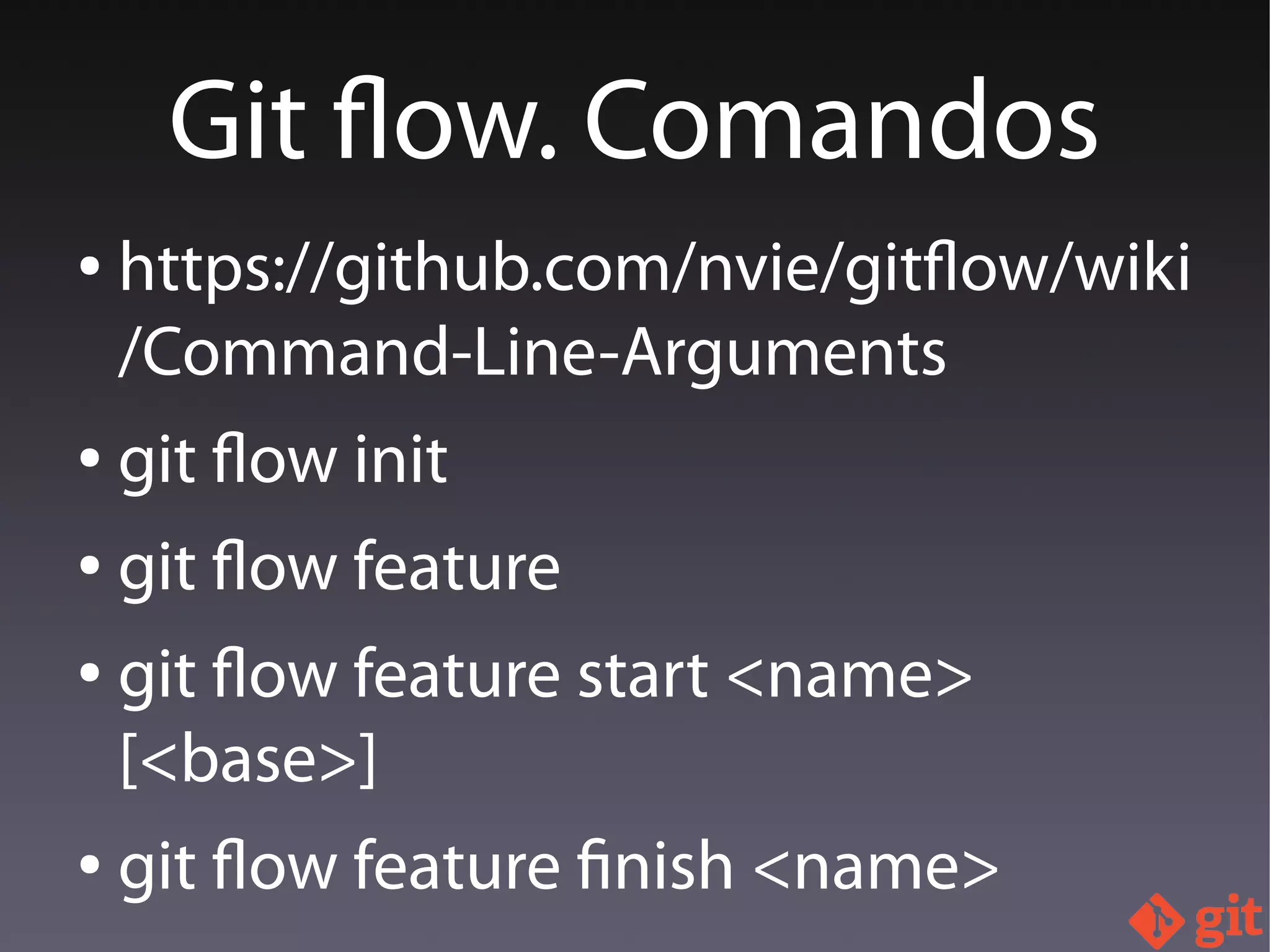 Git flow. Comandos

• https://github.com/nvie/gitflow/wiki/Command-Line-Arguments

• git flow init

• git flow feature

• git flow feature start <name> [<base>]

• git flow feature finish <name>

git